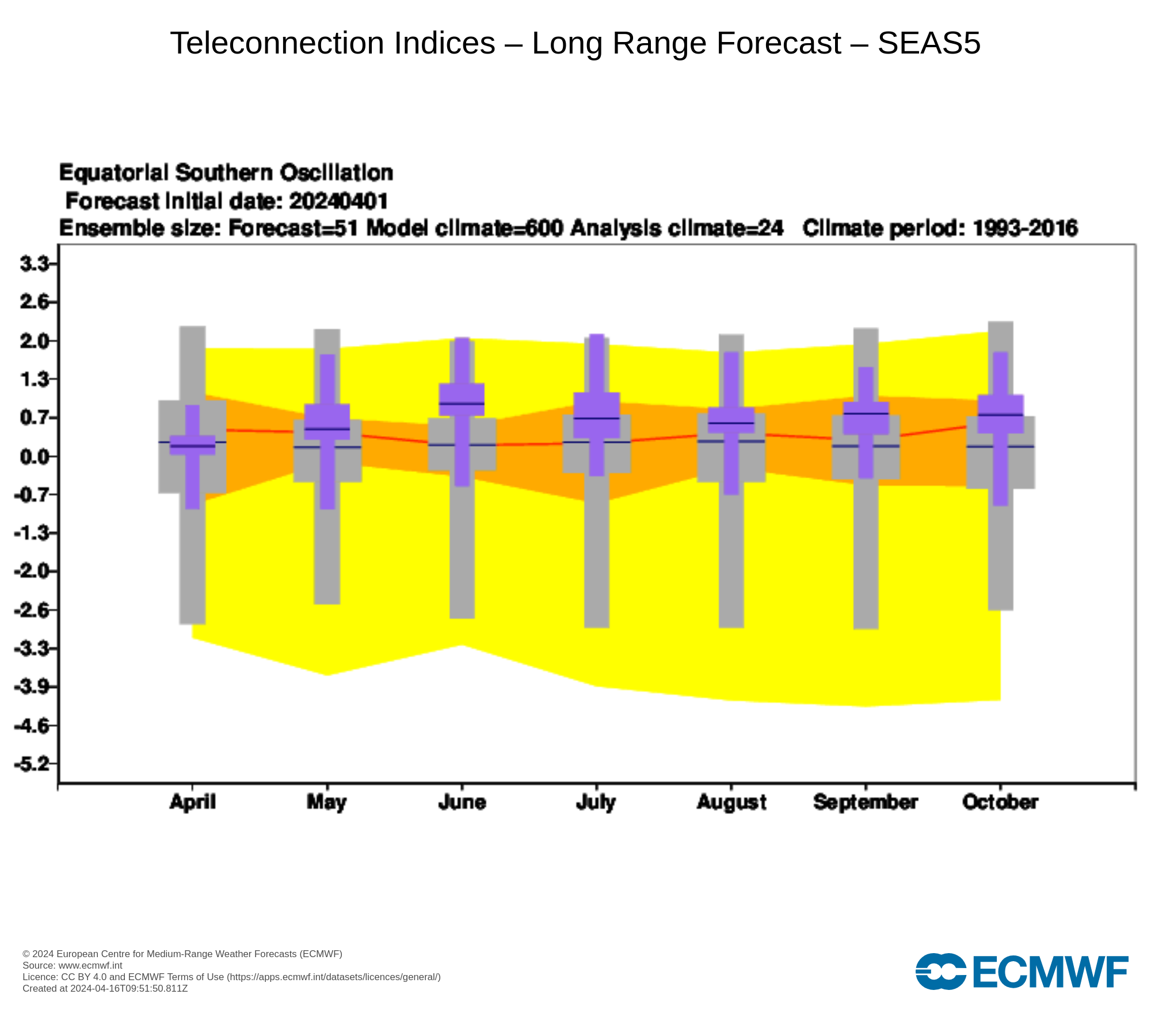 Teleconnection Indices – Long Range Forecast – SEAS5

Equatorial Southern Oscillation
Forecast initial date: 20240401
Ensemble size: Forecast=51 Model climate=600 Analysis climate=24 Climate period: 1993-2016

3.3
2.6
2.0
1.3
0.7
0.0
-0.7
-1.3
-2.0
-2.6
-3.3
-3.9
-4.6
-5.2

April
May
June
July
August
September
October

© 2024 European Centre for Medium-Range Weather Forecasts (ECMWF)
Source: www.ecmwf.int
Licence: CC BY 4.0 and ECMWF Terms of Use (https://apps.ecmwf.int/datasets/licences/general/)
Created at 2024-04-16T09:51:50.811Z

ECMWF